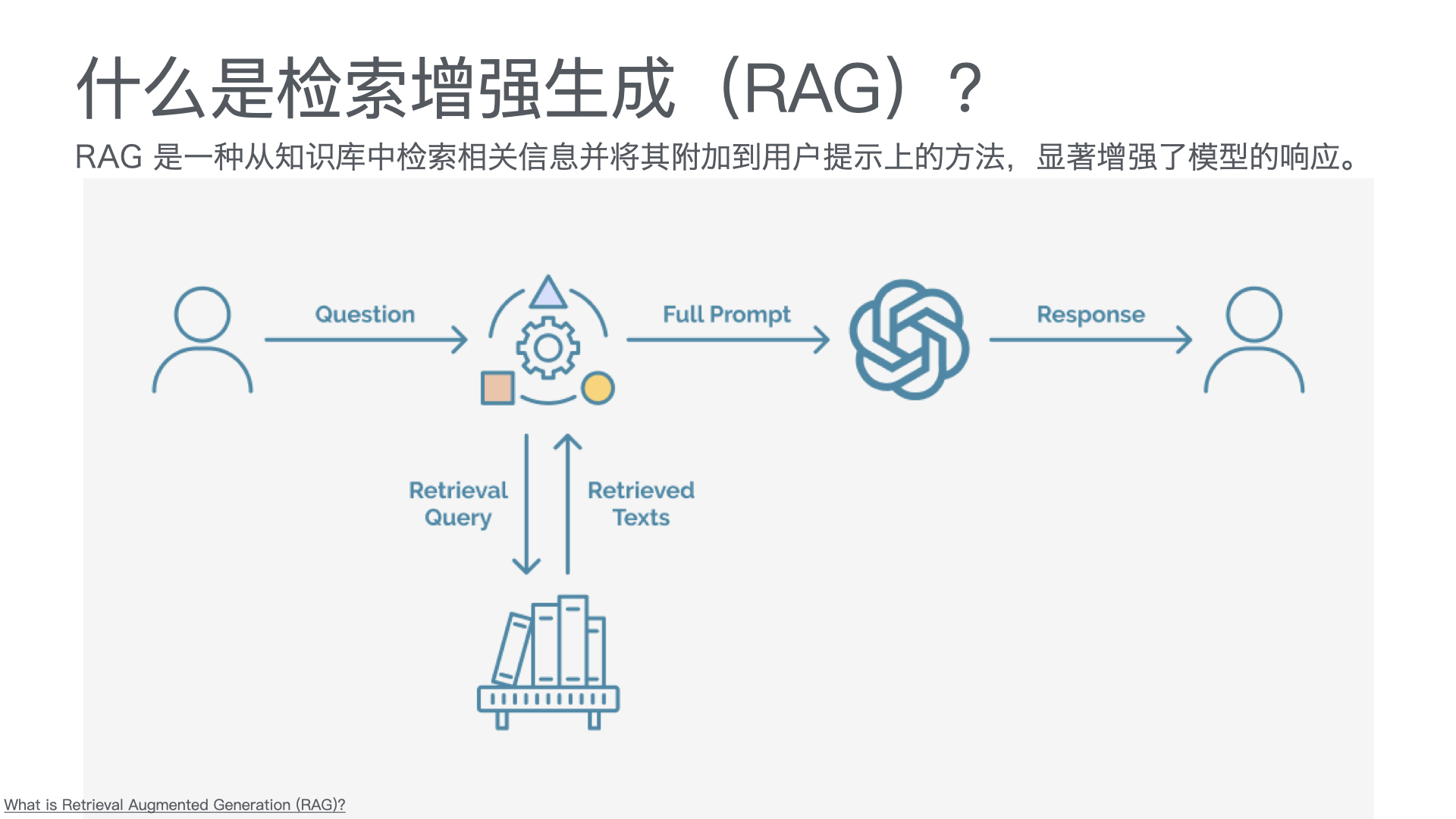 什么是检索增强生成（RAG）？

RAG 是一种从知识库中检索相关信息并将其附加到用户提示上的方法，显著增强了模型的响应。

Question

Full Prompt

Response

Retrieval Query

Retrieved Texts

What is Retrieval Augmented Generation (RAG)?